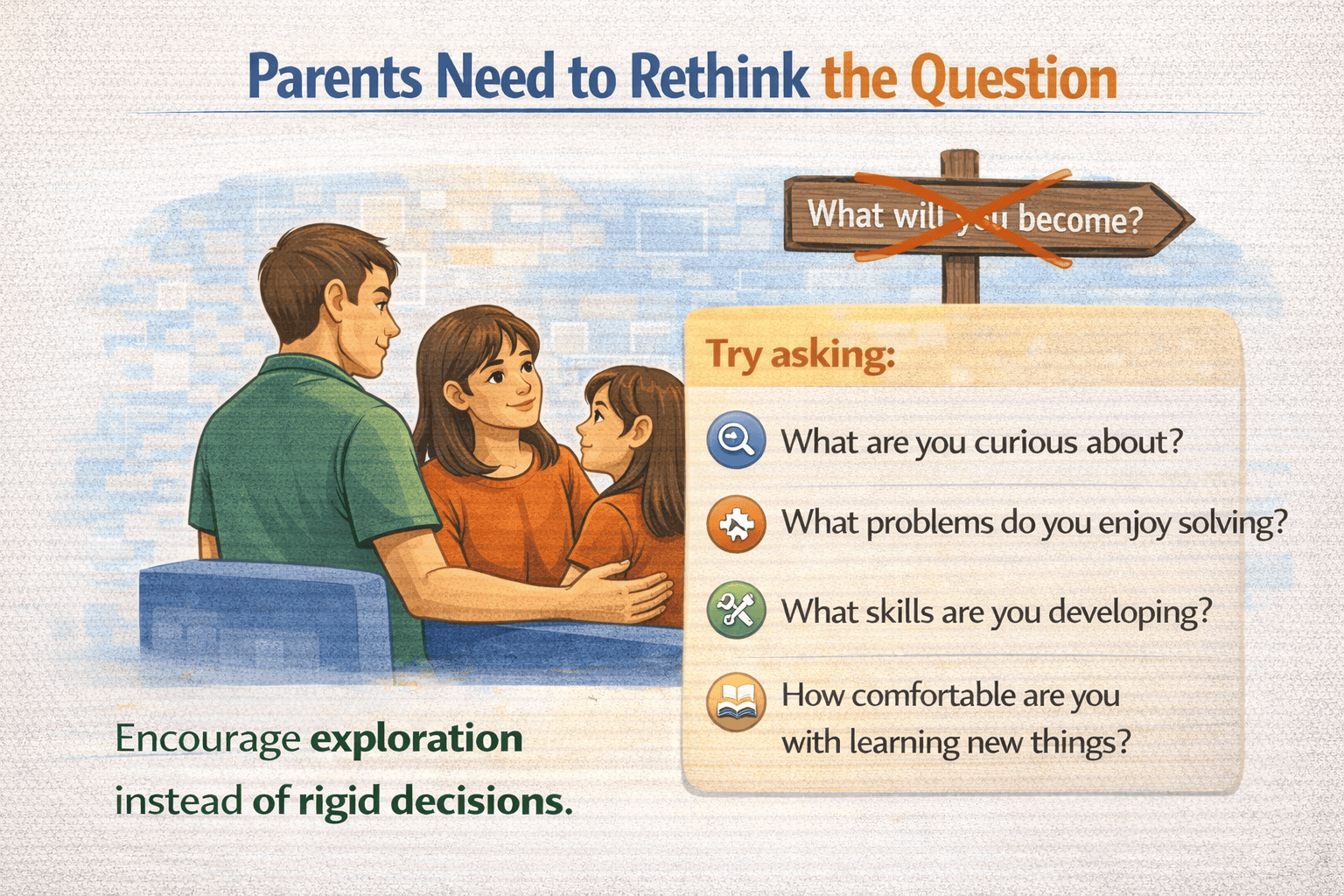 Parents Need to Rethink the Question

What will you become?

Try asking:

What are you curious about?

What problems do you enjoy solving?

What skills are you developing?

How comfortable are you with learning new things?

Encourage exploration instead of rigid decisions.